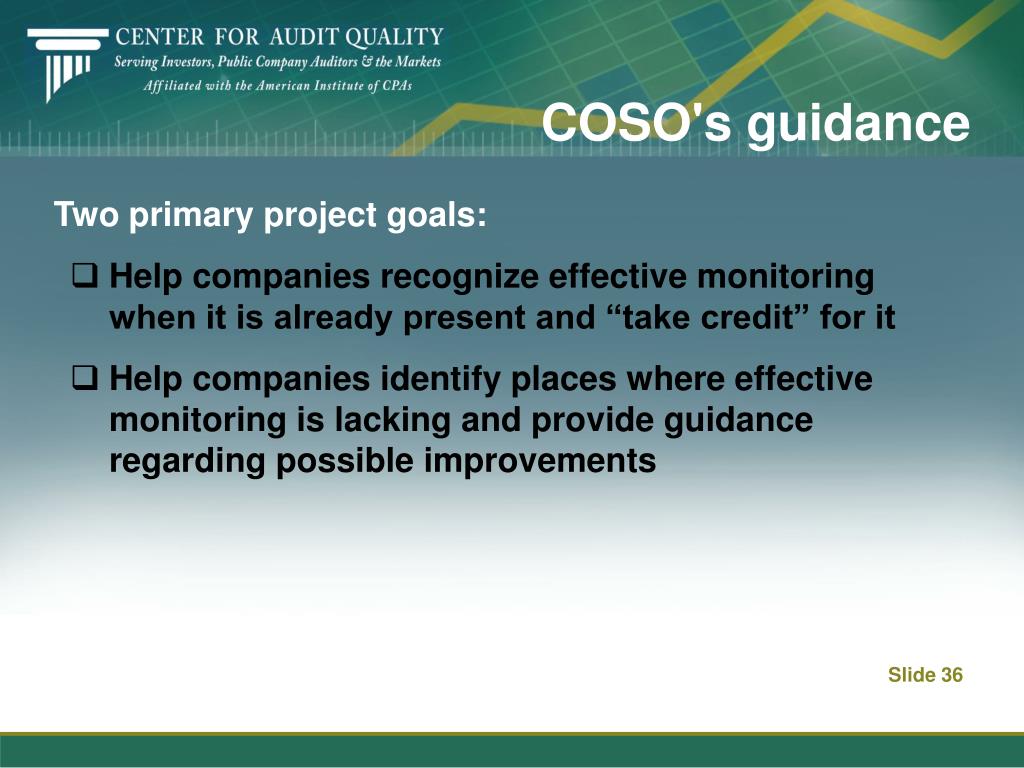 CENTER FOR AUDIT QUALITY
Serving Investors, Public Company Auditors & the Markets
Affiliated with the American Institute of CPAs

COSO's guidance

Two primary project goals:

❑ Help companies recognize effective monitoring when it is already present and “take credit” for it

❑ Help companies identify places where effective monitoring is lacking and provide guidance regarding possible improvements

Slide 36